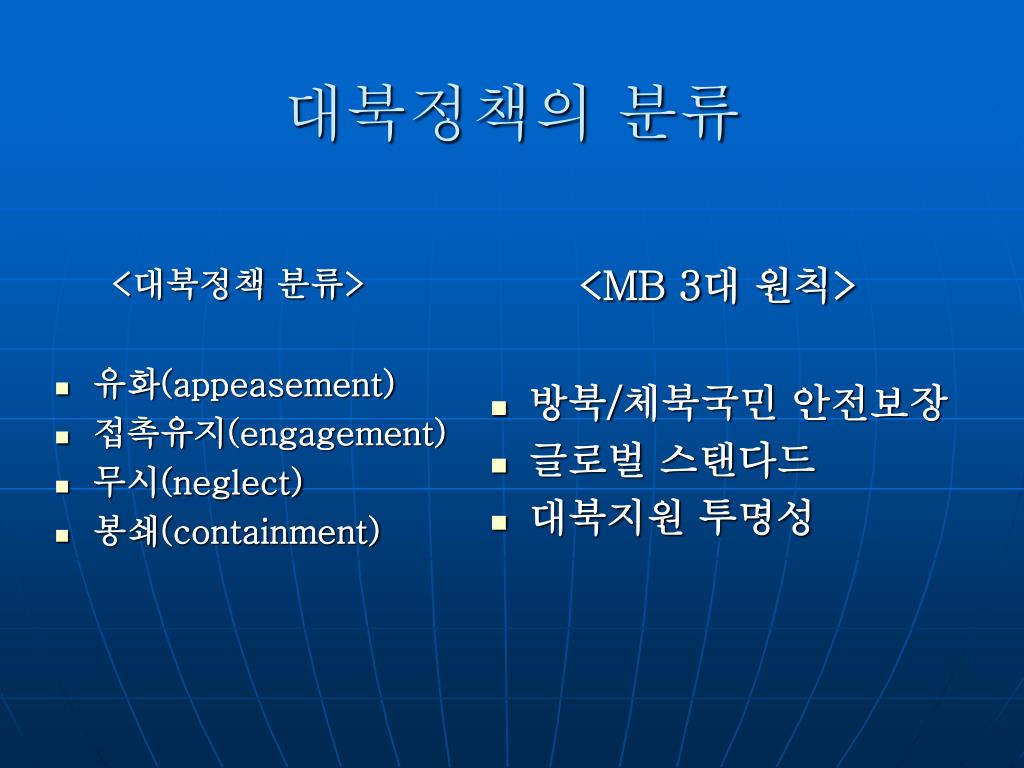 대북정책의 분류

<대북정책 분류>

- 유화(appeasement)
- 접촉유지(engagement)
- 무시(neglect)
- 봉쇄(containment)

<MB 3대 원칙>

- 방북/체북국민 안전보장
- 글로벌 스탠다드
- 대북지원 투명성